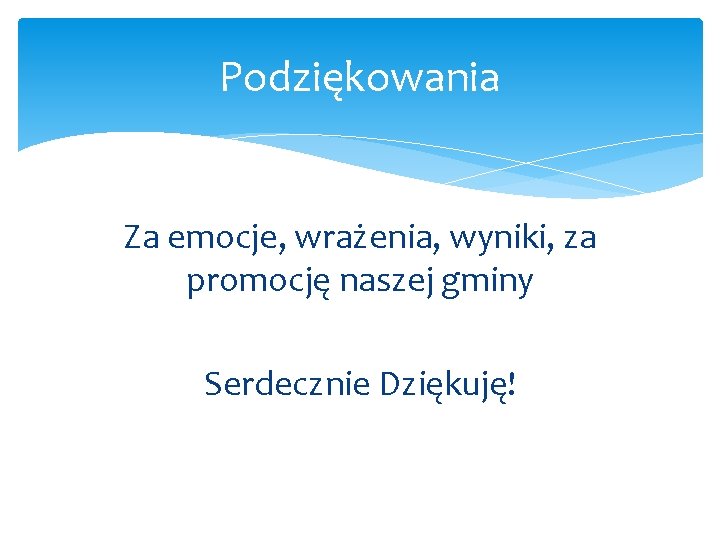 Podziękowania

Za emocje, wrażenia, wyniki, za promocję naszej gminy

Serdecznie Dziękuję!